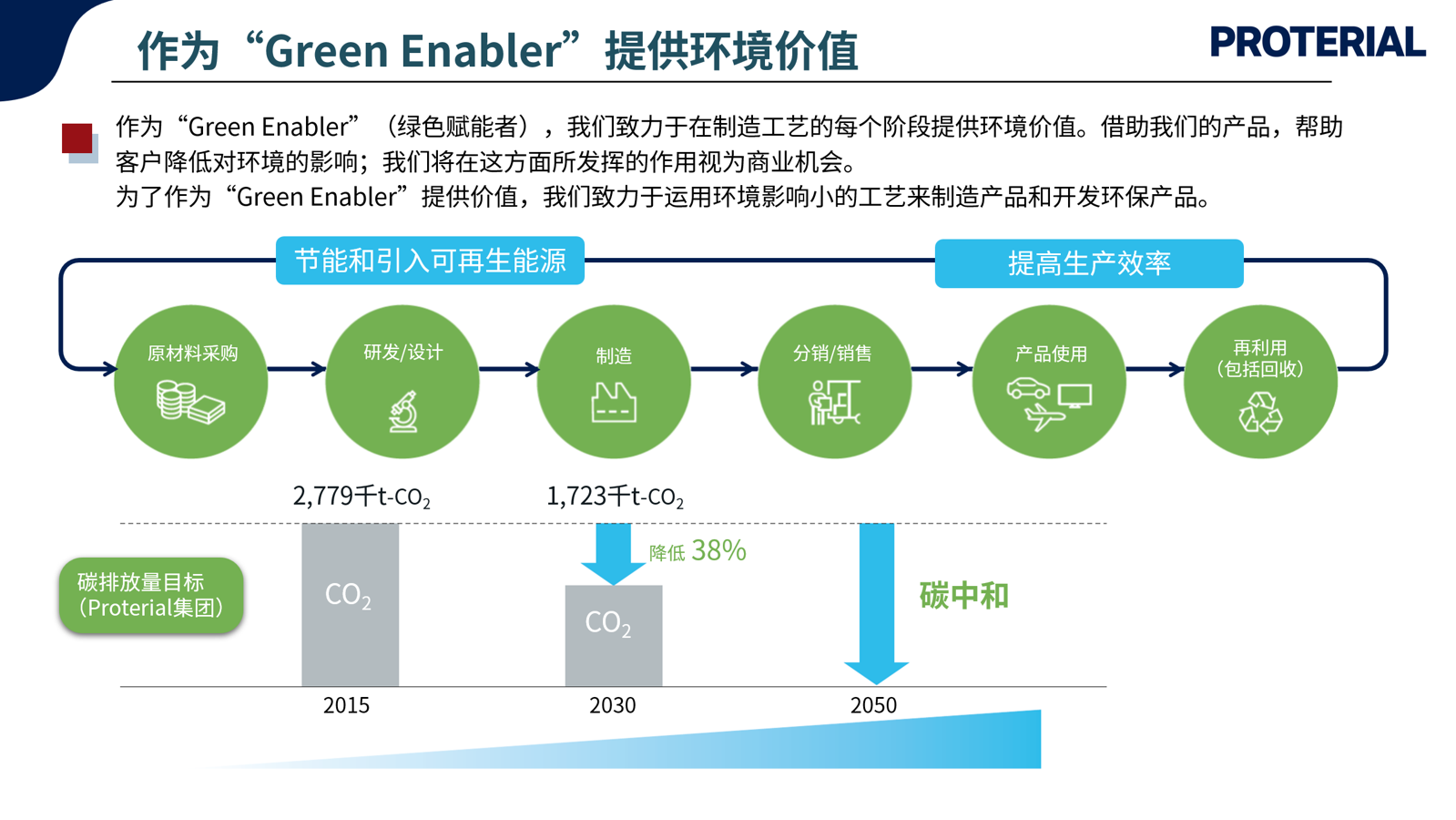 作为“Green Enabler”提供环境价值

PROTERIAL

作为“Green Enabler”（绿色赋能者），我们致力于在制造工艺的每个阶段提供环境价值。借助我们的产品，帮助客户降低对环境的影响；我们将在这方面所发挥的作用视为商业机会。
为了作为“Green Enabler”提供价值，我们致力于运用环境影响小的工艺来制造产品和开发环保产品。

节能和引入可再生能源

提高生产效率

原材料采购

研发/设计

制造

分销/销售

产品使用

再利用（包括回收）

2,779千t-$CO_2$

1,723千t-$CO_2$

降低 38%

碳排放量目标（Proterial集团）

$CO_2$

$CO_2$

碳中和

2015

2030

2050